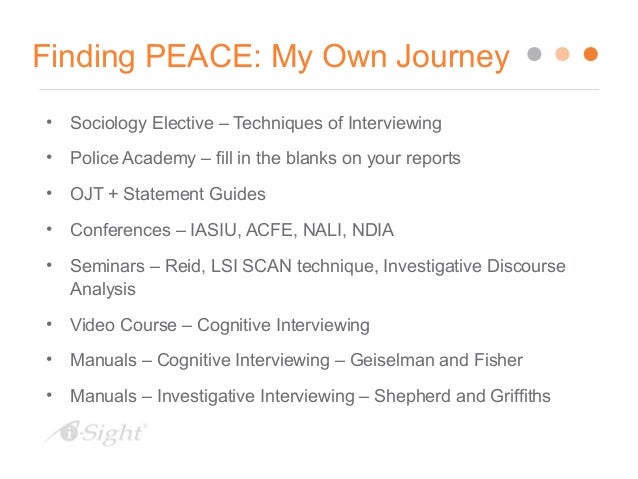 Finding PEACE: My Own Journey

• Sociology Elective – Techniques of Interviewing
• Police Academy – fill in the blanks on your reports
• OJT + Statement Guides
• Conferences – IASIU, ACFE, NALI, NDIA
• Seminars – Reid, LSI SCAN technique, Investigative Discourse Analysis
• Video Course – Cognitive Interviewing
• Manuals – Cognitive Interviewing – Geiselman and Fisher
• Manuals – Investigative Interviewing – Shepherd and Griffiths

i-Sight